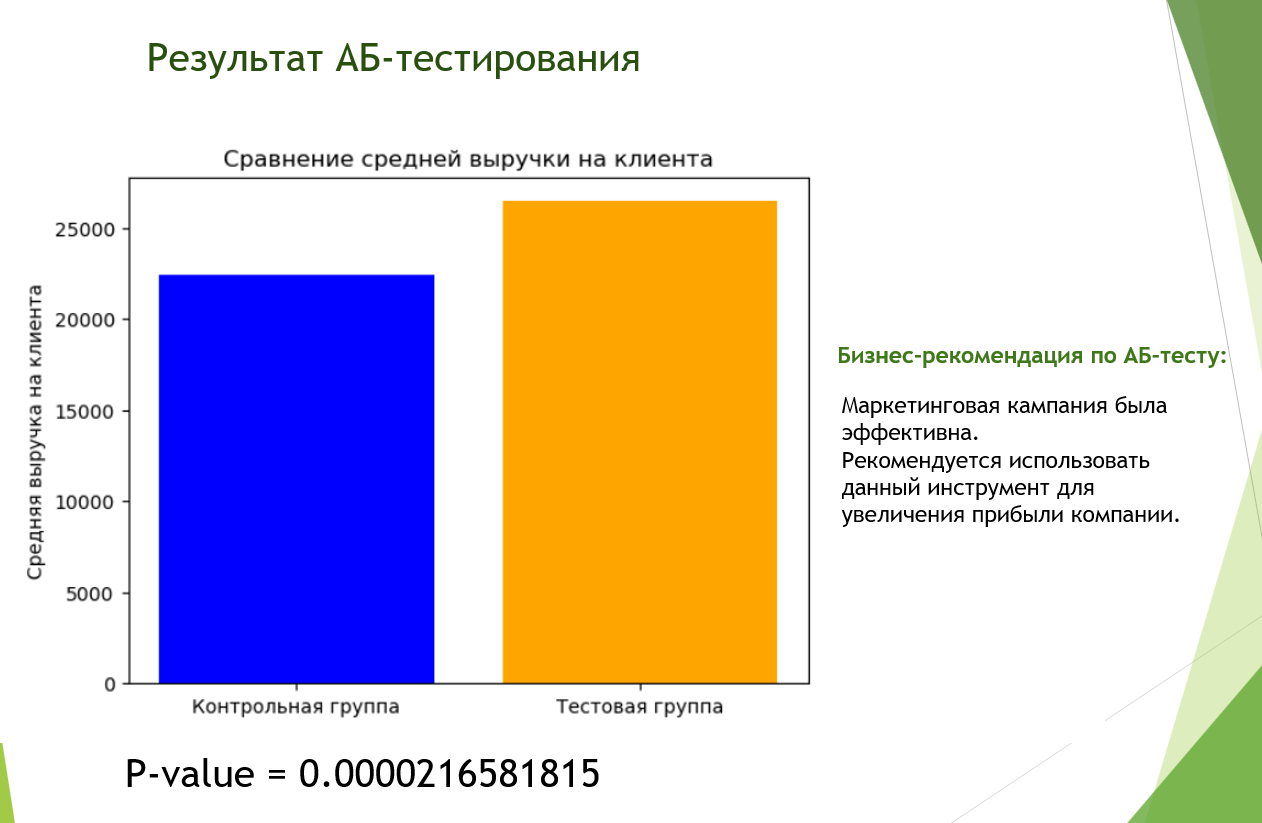 Результат АБ-тестирования

Сравнение средней выручки на клиента

Средняя выручка на клиента

25000
20000
15000
10000
5000
0

Контрольная группа
Тестовая группа

Бизнес-рекомендация по АБ-тесту:

Маркетинговая кампания была эффективна.
Рекомендуется использовать данный инструмент для увеличения прибыли компании.

P-value = 0.0000216581815